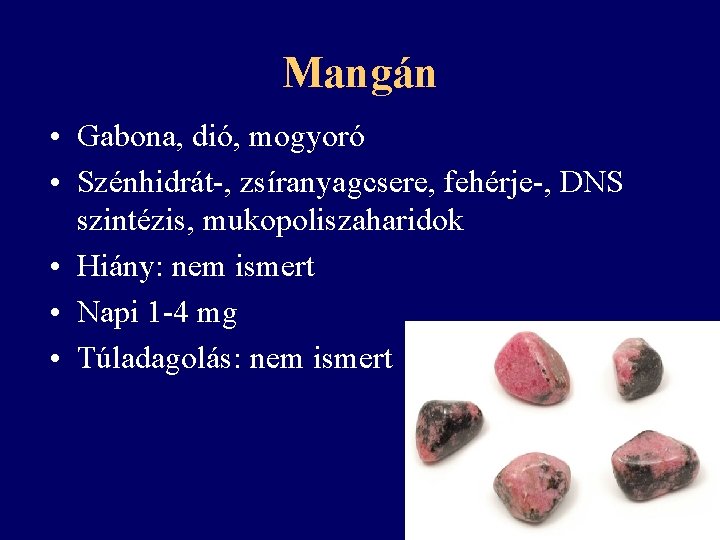 Mangán

• Gabona, dió, mogyoró
• Szénhidrát-, zsíranyagcsere, fehérje-, DNS szintézis, mukopoliszaharidok
• Hiány: nem ismert
• Napi 1-4 mg
• Túladagolás: nem ismert